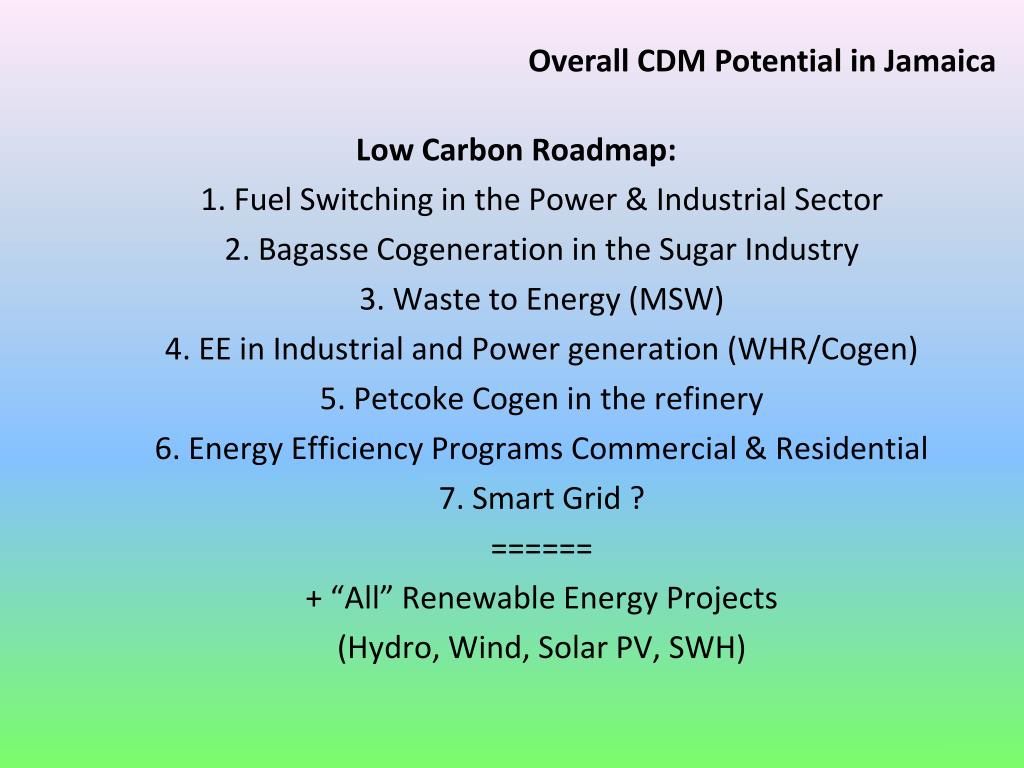 Overall CDM Potential in Jamaica

Low Carbon Roadmap:

1. Fuel Switching in the Power & Industrial Sector

2. Bagasse Cogeneration in the Sugar Industry

3. Waste to Energy (MSW)

4. EE in Industrial and Power generation (WHR/Cogen)

5. Petcoke Cogen in the refinery

6. Energy Efficiency Programs Commercial & Residential

7. Smart Grid ?

======

+ “All” Renewable Energy Projects

(Hydro, Wind, Solar PV, SWH)